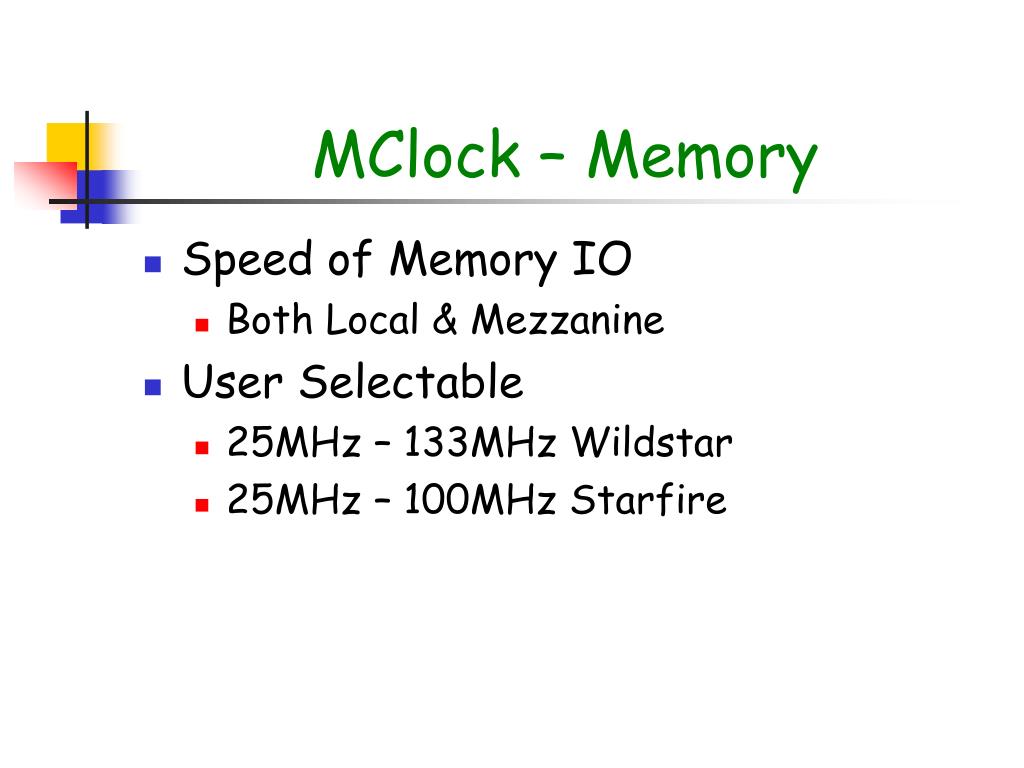 MClock – Memory

Speed of Memory IO
Both Local & Mezzanine

User Selectable
25MHz – 133MHz Wildstar
25MHz – 100MHz Starfire